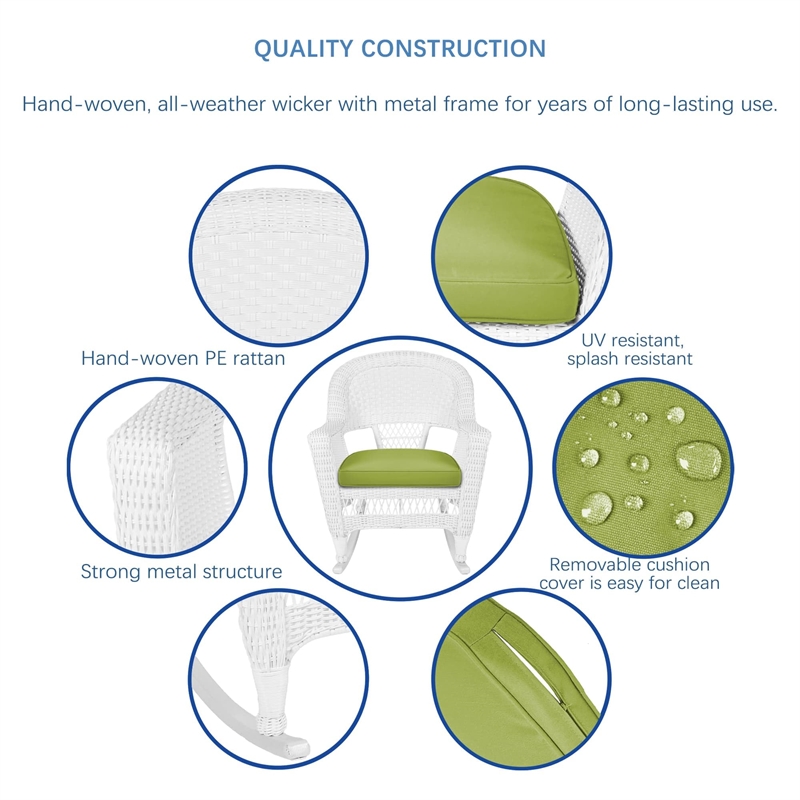 QUALITY CONSTRUCTION

Hand-woven, all-weather wicker with metal frame for years of long-lasting use.

Hand-woven PE rattan

UV resistant, splash resistant

Strong metal structure

Removable cushion cover is easy for clean